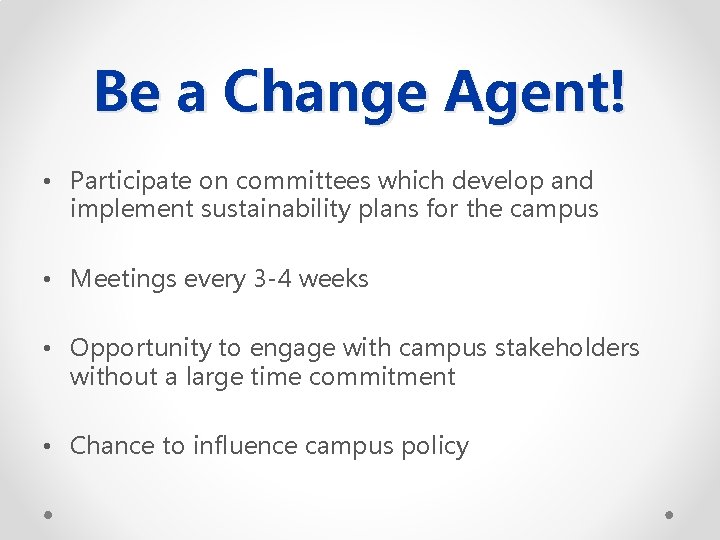 Be a Change Agent!

• Participate on committees which develop and implement sustainability plans for the campus

• Meetings every 3-4 weeks

• Opportunity to engage with campus stakeholders without a large time commitment

• Chance to influence campus policy